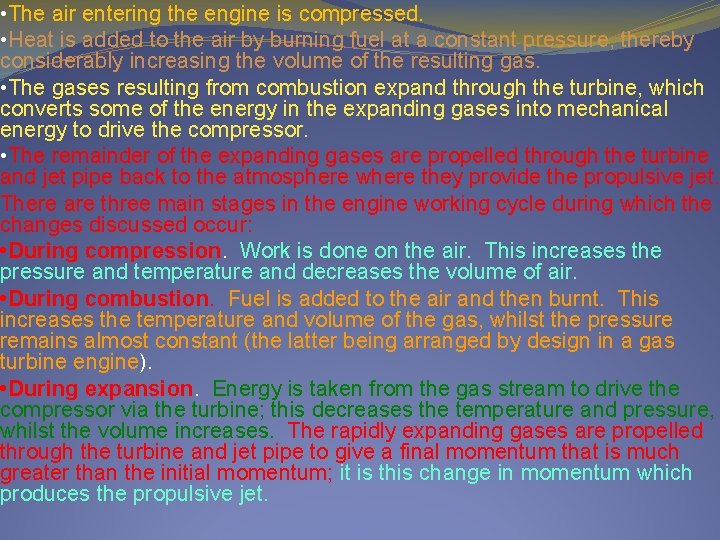 •The air entering the engine is compressed.
•Heat is added to the air by burning fuel at a constant pressure, thereby considerably increasing the volume of the resulting gas.
•The gases resulting from combustion expand through the turbine, which converts some of the energy in the expanding gases into mechanical energy to drive the compressor.
•The remainder of the expanding gases are propelled through the turbine and jet pipe back to the atmosphere where they provide the propulsive jet.
There are three main stages in the engine working cycle during which the changes discussed occur:
•During compression. Work is done on the air. This increases the pressure and temperature and decreases the volume of air.
•During combustion. Fuel is added to the air and then burnt. This increases the temperature and volume of the gas, whilst the pressure remains almost constant (the latter being arranged by design in a gas turbine engine).
•During expansion. Energy is taken from the gas stream to drive the compressor via the turbine; this decreases the temperature and pressure, whilst the volume increases. The rapidly expanding gases are propelled through the turbine and jet pipe to give a final momentum that is much greater than the initial momentum; it is this change in momentum which produces the propulsive jet.